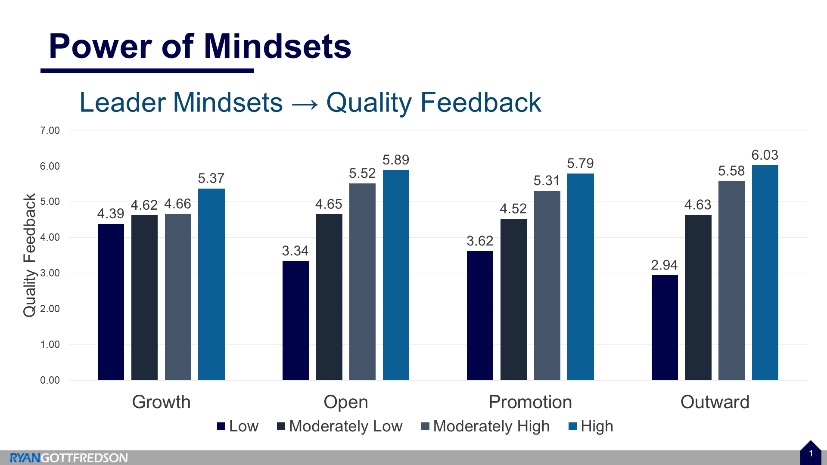 Power of Mindsets

Leader Mindsets → Quality Feedback

Quality Feedback

7.00
6.00
5.00
4.00
3.00
2.00
1.00
0.00

4.39 4.62 4.66 5.37
3.34 4.65 5.52 5.89
3.62 4.52 5.31 5.79
2.94 4.63 5.58 6.03

Growth Open Promotion Outward

Low Moderately Low Moderately High High

RYANGOTTFREDSON

1